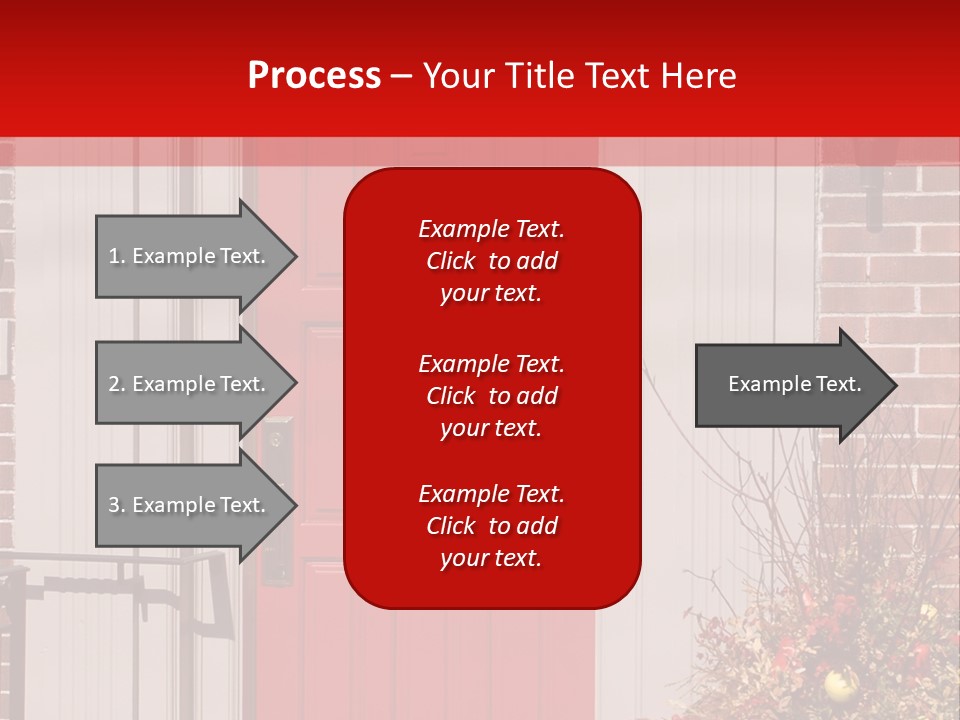 Process – Your Title Text Here

1. Example Text.

2. Example Text.

3. Example Text.

Example Text. Click to add your text.

Example Text. Click to add your text.

Example Text. Click to add your text.

Example Text.